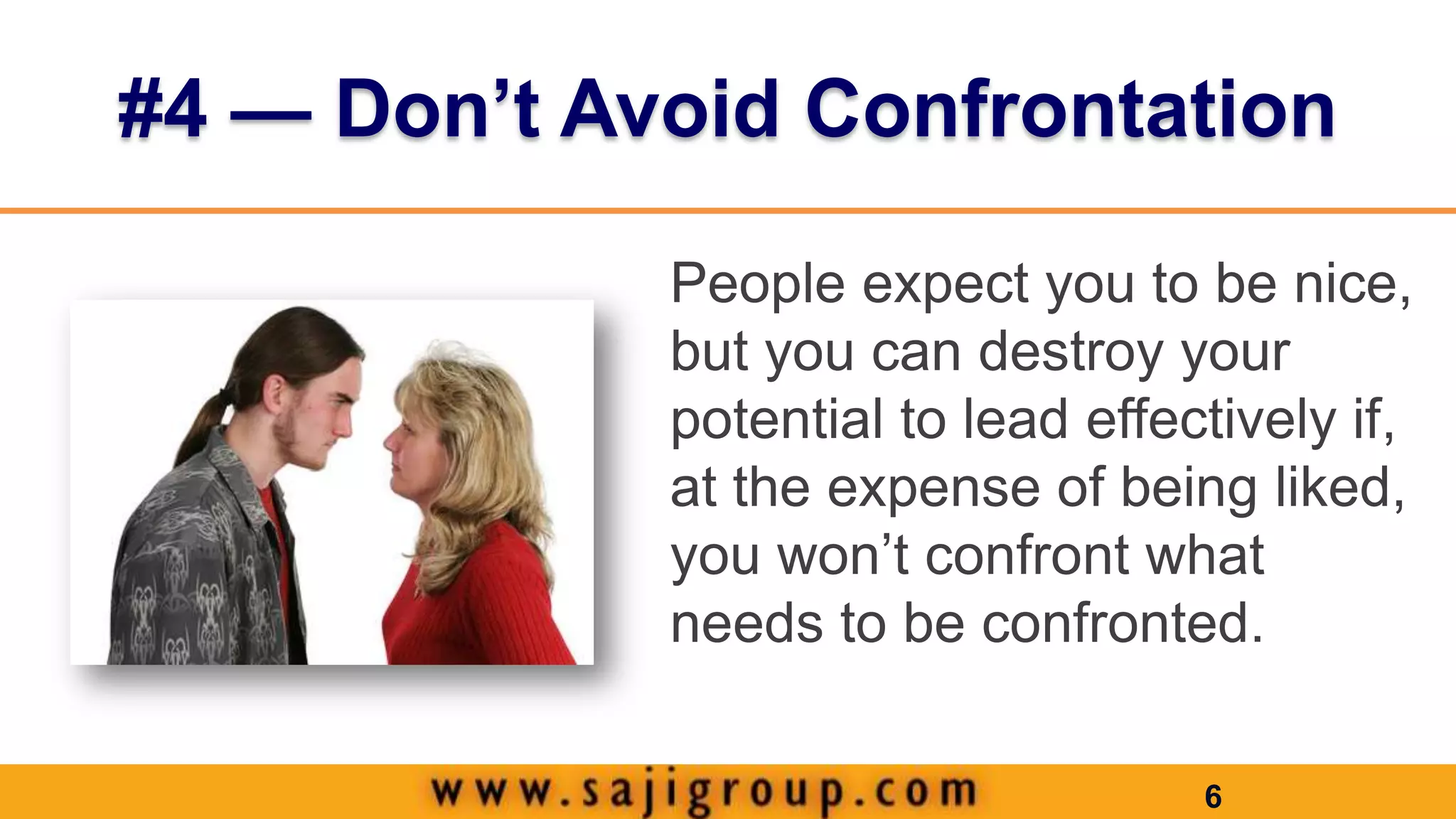 #4 — Don’t Avoid Confrontation

People expect you to be nice, but you can destroy your potential to lead effectively if, at the expense of being liked, you won’t confront what needs to be confronted.

www.sajigroup.com

6